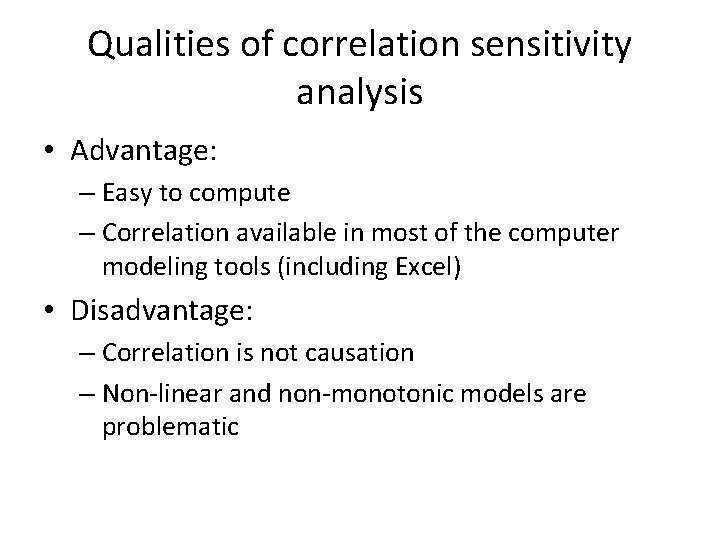 Qualities of correlation sensitivity analysis

• Advantage:
– Easy to compute
– Correlation available in most of the computer modeling tools (including Excel)

• Disadvantage:
– Correlation is not causation
– Non-linear and non-monotonic models are problematic